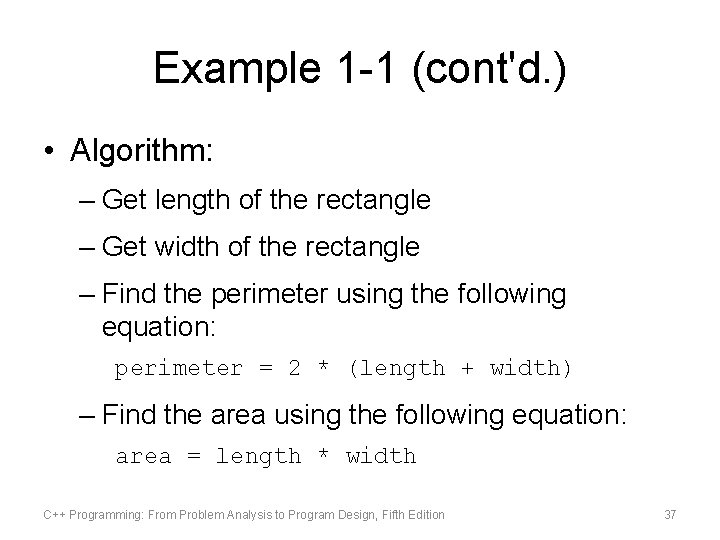 Example 1-1 (cont'd.)

• Algorithm:

– Get length of the rectangle

– Get width of the rectangle

– Find the perimeter using the following equation:

perimeter = 2 * (length + width)

– Find the area using the following equation:

area = length * width

C++ Programming: From Problem Analysis to Program Design, Fifth Edition

37